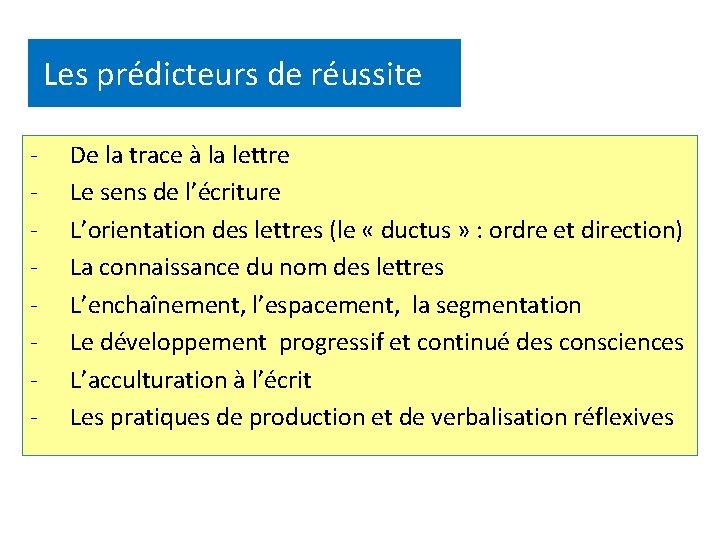 Les prédicteurs de réussite

- De la trace à la lettre
- Le sens de l’écriture
- L’orientation des lettres (le « ductus » : ordre et direction)
- La connaissance du nom des lettres
- L’enchaînement, l’espacement, la segmentation
- Le développement progressif et continué des consciences
- L’acculturation à l’écrit
- Les pratiques de production et de verbalisation réflexives